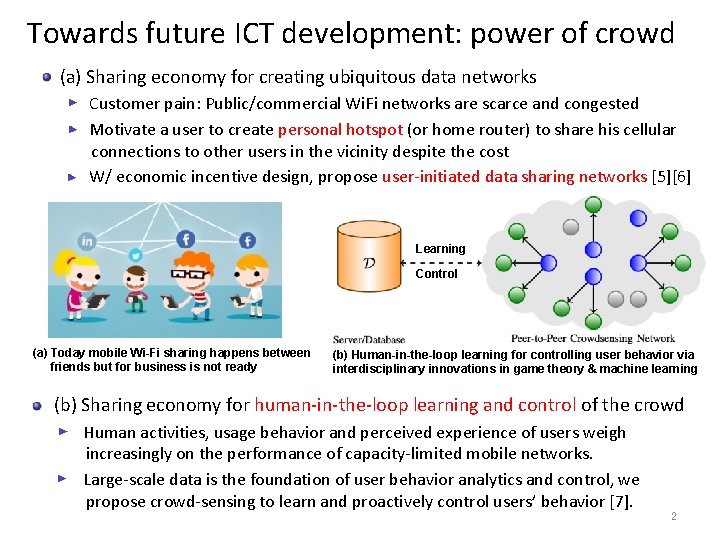 Towards future ICT development: power of crowd

(a) Sharing economy for creating ubiquitous data networks

Customer pain: Public/commercial WiFi networks are scarce and congested

Motivate a user to create personal hotspot (or home router) to share his cellular connections to other users in the vicinity despite the cost

W/ economic incentive design, propose user-initiated data sharing networks [5][6]

in

f

f

$\mathcal{D}$

Learning

Control

Server/Database

Peer-to-Peer Crowdsensing Network

(a) Today mobile Wi-Fi sharing happens between friends but for business is not ready

(b) Human-in-the-loop learning for controlling user behavior via interdisciplinary innovations in game theory & machine learning

(b) Sharing economy for human-in-the-loop learning and control of the crowd

Human activities, usage behavior and perceived experience of users weigh increasingly on the performance of capacity-limited mobile networks.

Large-scale data is the foundation of user behavior analytics and control, we propose crowd-sensing to learn and proactively control users' behavior [7].

2